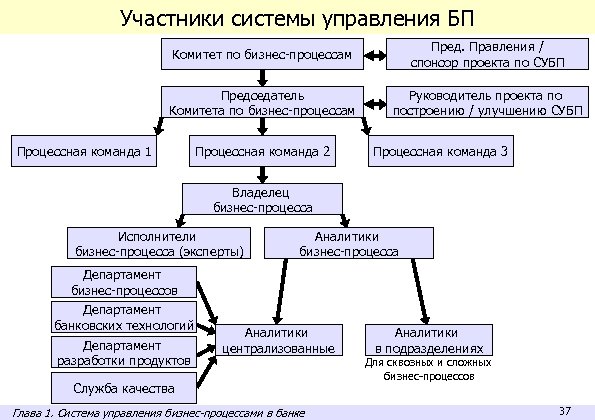 Участники системы управления БП

Комитет по бизнес-процессам

Пред. Правления / спонсор проекта по СУБП

Председатель Комитета по бизнес-процессам

Руководитель проекта по построению / улучшению СУБП

Процессная команда 1

Процессная команда 2

Процессная команда 3

Владелец бизнес-процесса

Исполнители бизнес-процесса (эксперты)

Аналитики бизнес-процесса

Департамент бизнес-процессов

Департамент банковских технологий

Департамент разработки продуктов

Служба качества

Аналитики централизованные

Аналитики в подразделениях

Для сквозных и сложных бизнес-процессов

Глава 1. Система управления бизнес-процессами в банке

37